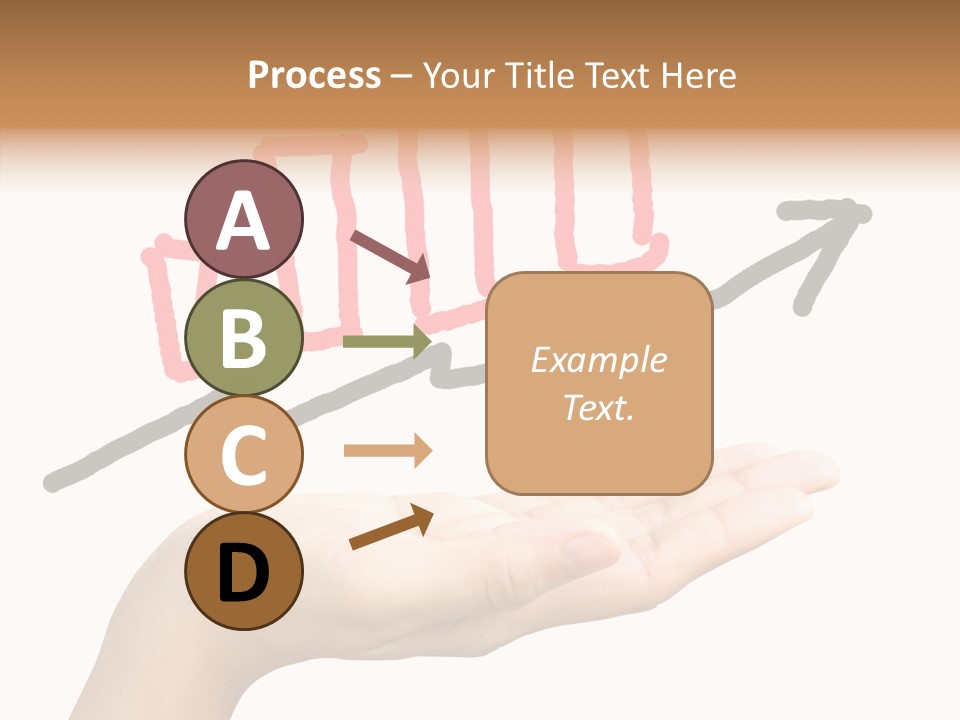 Process – Your Title Text Here

A

B

C

D

Example Text.